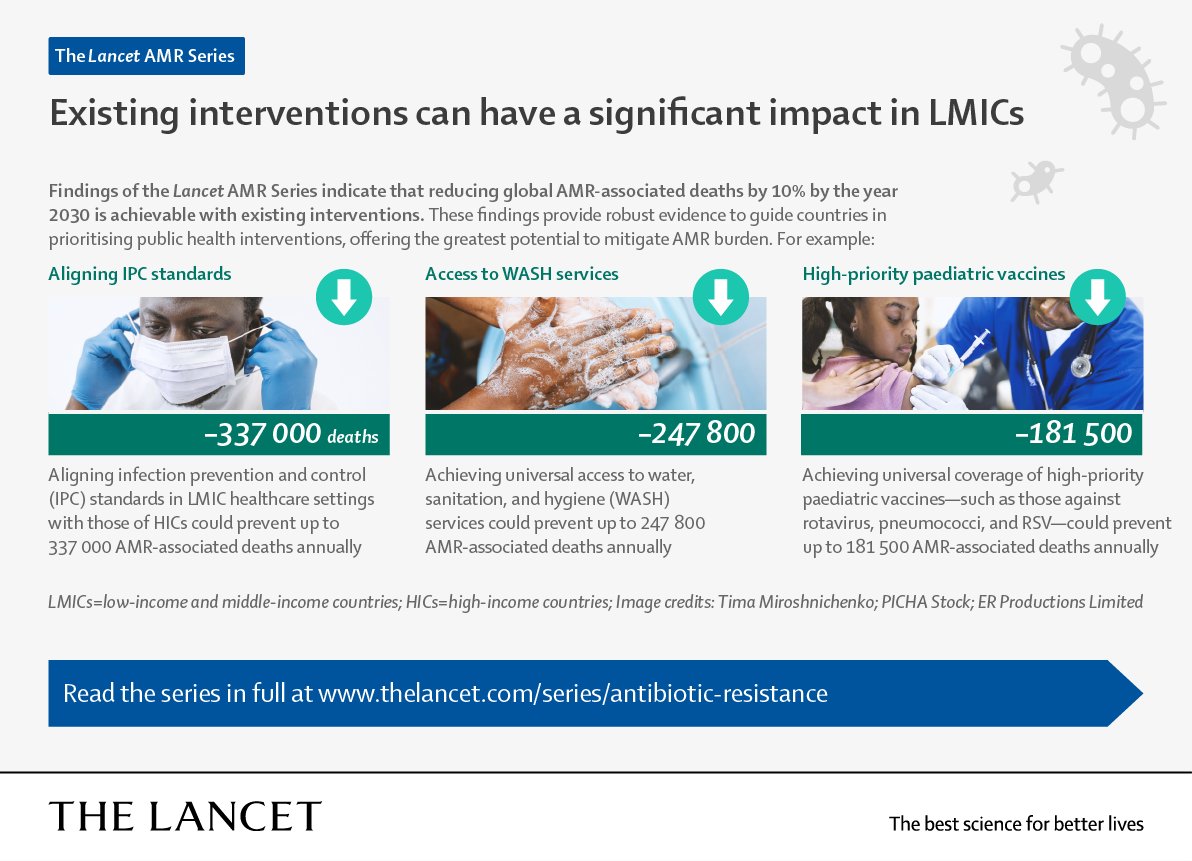 The Lancet AMR Series

Existing interventions can have a significant impact in LMICs

Findings of the Lancet AMR Series indicate that reducing global AMR-associated deaths by 10% by the year 2030 is achievable with existing interventions. These findings provide robust evidence to guide countries in prioritising public health interventions, offering the greatest potential to mitigate AMR burden. For example:

Aligning IPC standards

–337 000 deaths

Aligning infection prevention and control (IPC) standards in LMIC healthcare settings with those of HICs could prevent up to 337 000 AMR-associated deaths annually

Access to WASH services

–247 800

Achieving universal access to water, sanitation, and hygiene (WASH) services could prevent up to 247 800 AMR-associated deaths annually

High-priority paediatric vaccines

–181 500

Achieving universal coverage of high-priority paediatric vaccines—such as those against rotavirus, pneumococci, and RSV—could prevent up to 181 500 AMR-associated deaths annually

LMICs=low-income and middle-income countries; HICs=high-income countries; Image credits: Tima Miroshnichenko; PICHA Stock; ER Productions Limited

Read the series in full at www.thelancet.com/series/antibiotic-resistance

THE LANCET

The best science for better lives